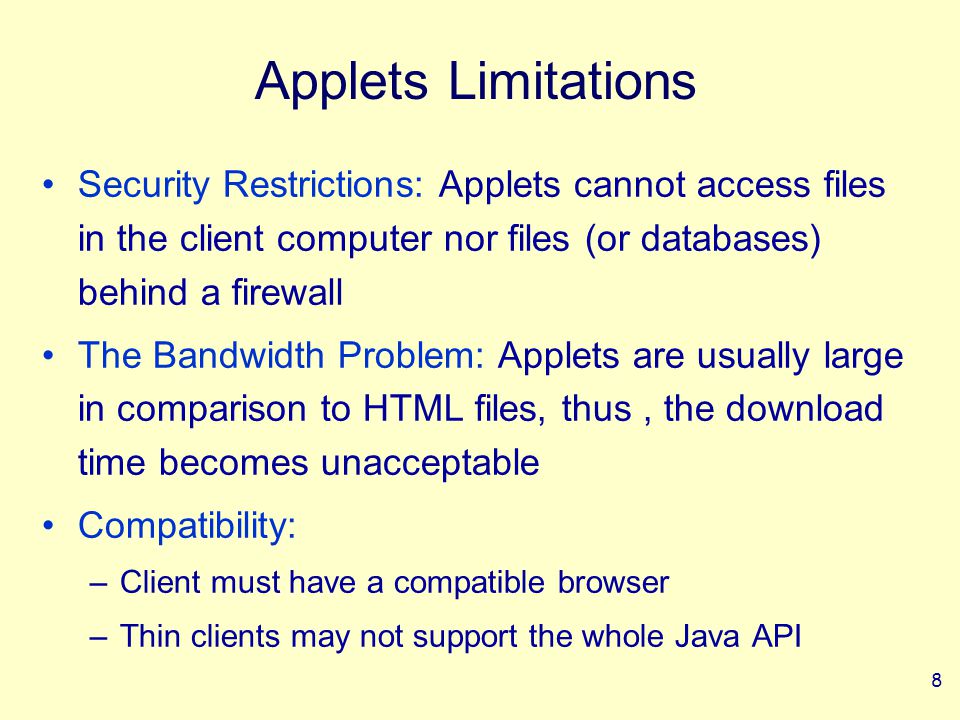 Applets Limitations

• Security Restrictions: Applets cannot access files in the client computer nor files (or databases) behind a firewall

• The Bandwidth Problem: Applets are usually large in comparison to HTML files, thus , the download time becomes unacceptable

• Compatibility:
– Client must have a compatible browser
– Thin clients may not support the whole Java API

8